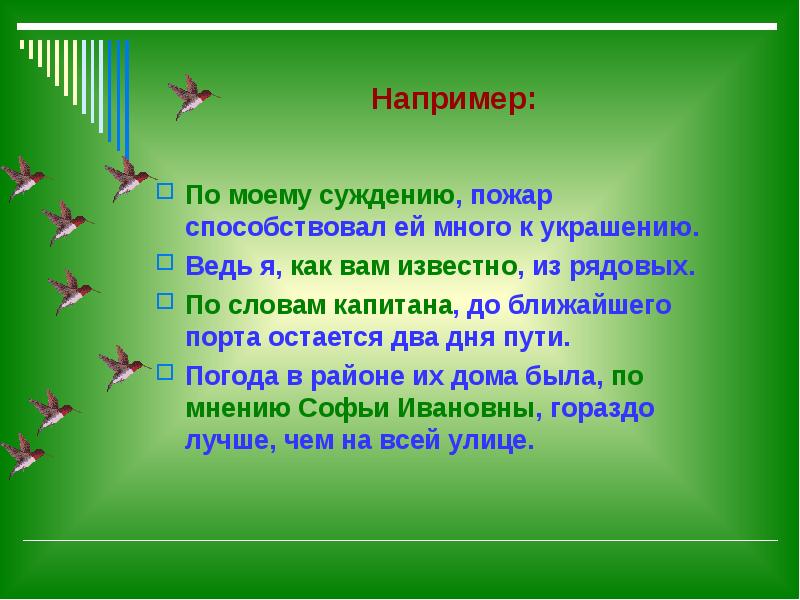 Например:

По моему суждению, пожар способствовал ей много к украшению.

Ведь я, как вам известно, из рядовых.

По словам капитана, до ближайшего порта остается два дня пути.

Погода в районе их дома была, по мнению Софьи Ивановны, гораздо лучше, чем на всей улице.